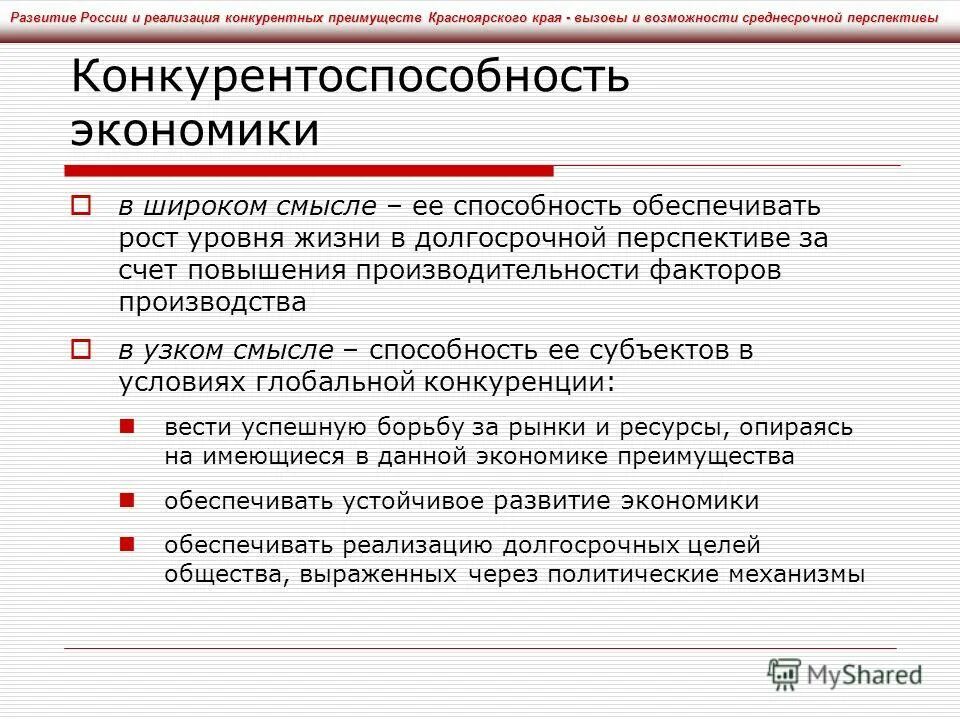 Развитие России и реализация конкурентных преимуществ Красноярского края - вызовы и возможности среднесрочной перспективы

Конкурентоспособность экономики

в широком смысле – ее способность обеспечивать рост уровня жизни в долгосрочной перспективе за счет повышения производительности факторов производства

в узком смысле – способность ее субъектов в условиях глобальной конкуренции:

вести успешную борьбу за рынки и ресурсы, опираясь на имеющиеся в данной экономике преимущества

обеспечивать устойчивое развитие экономики

обеспечивать реализацию долгосрочных целей общества, выраженных через политические механизмы

MyShared